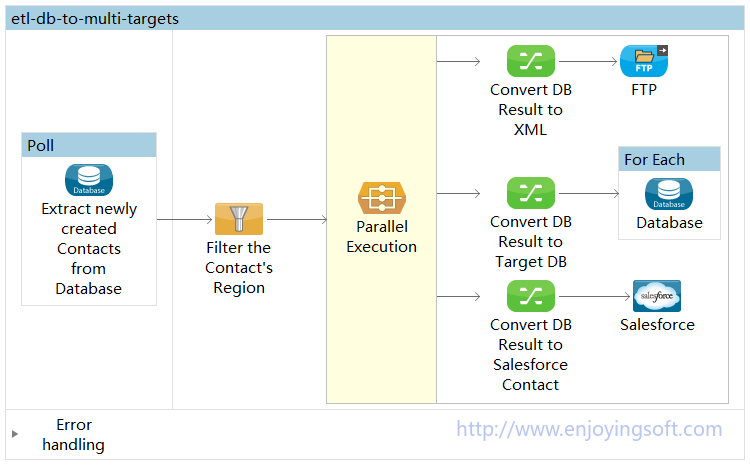 etl-db-to-multi-targets

Poll

Database

Extract newly created Contacts from Database

Filter the Contact's Region

Parallel Execution

Convert DB Result to XML

FTP

FTP

Convert DB Result to Target DB

For Each

Database

Database

Convert DB Result to Salesforce Contact

salesforce

Salesforce

Error handling

http://www.enjoyingsoft.com